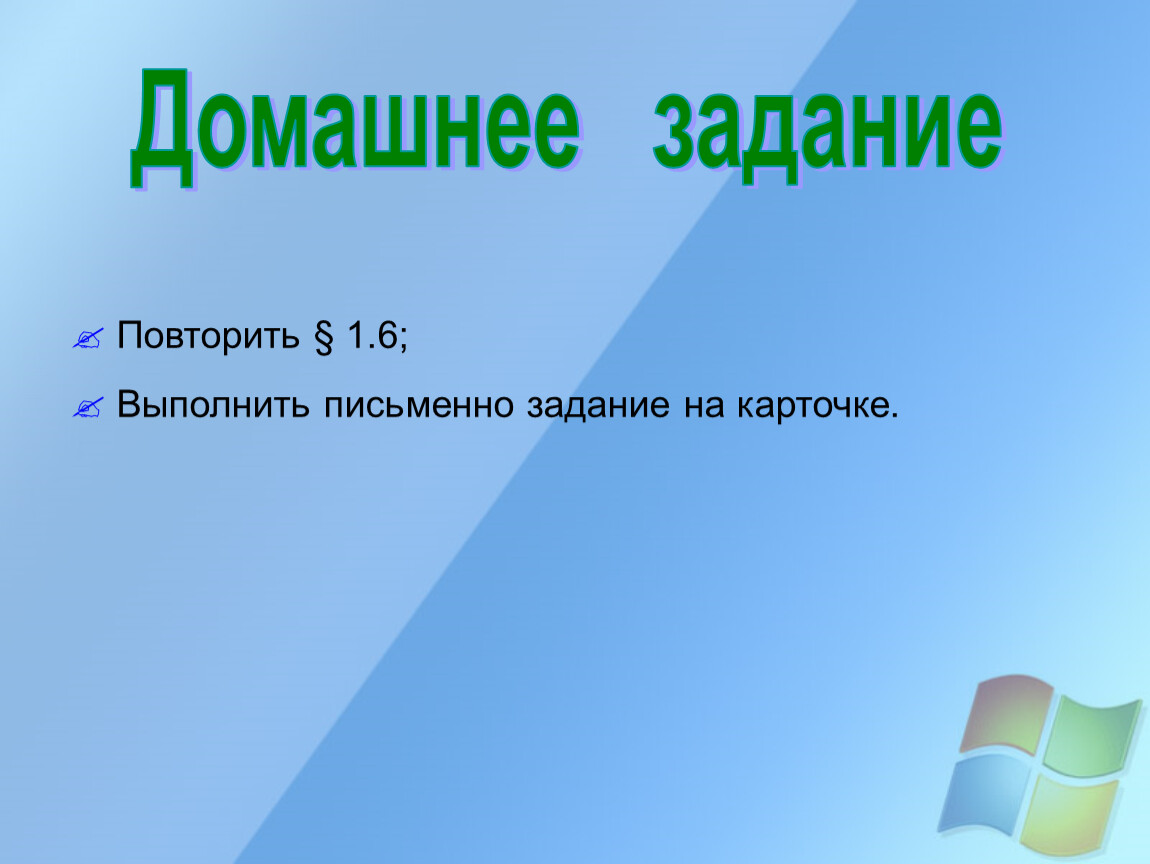 Домашнее задание

Повторить § 1.6;

Выполнить письменно задание на карточке.